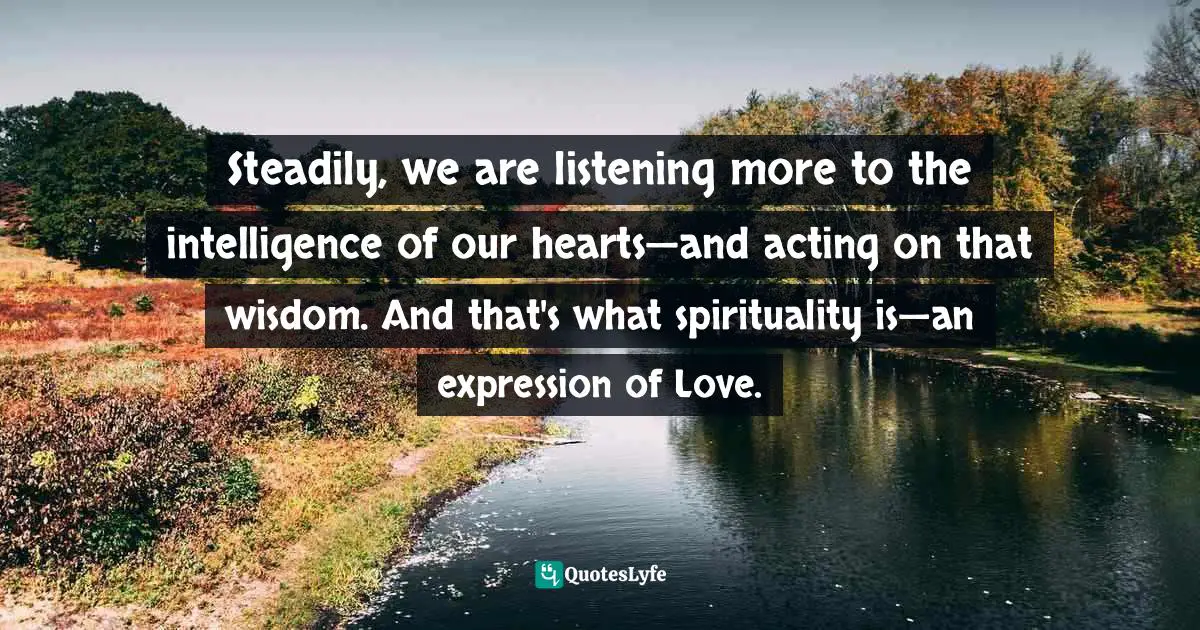 Steadily, we are listening more to the intelligence of our hearts—and acting on that wisdom. And that's what spirituality is—an expression of Love.

QuotesLyfe